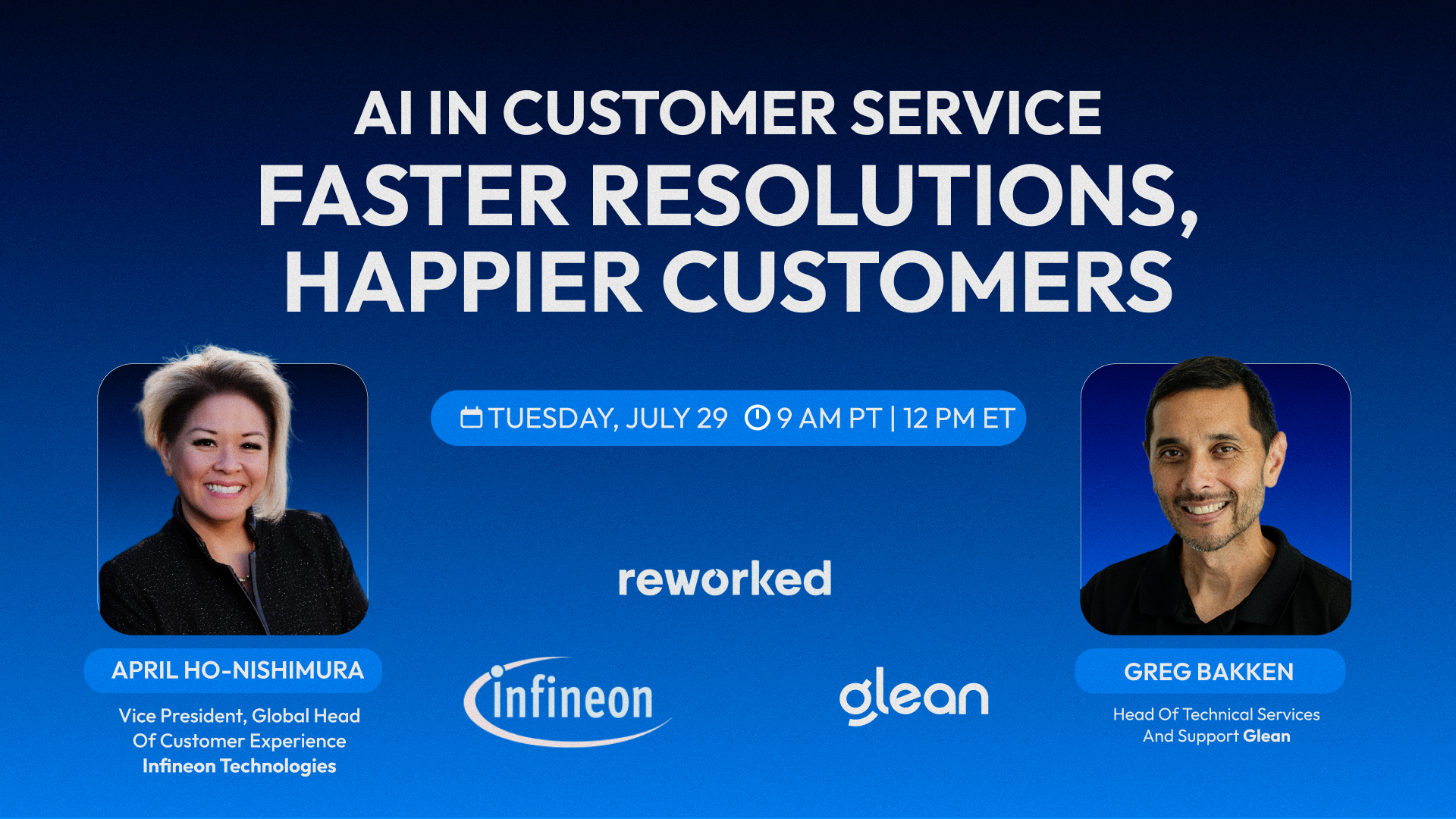 AI IN CUSTOMER SERVICE
FASTER RESOLUTIONS, HAPPIER CUSTOMERS

TUESDAY, JULY 29 9 AM PT | 12 PM ET

reworked

APRIL HO-NISHIMURA

Vice President, Global Head Of Customer Experience Infineon Technologies

infineon

glean

GREG BAKKEN

Head Of Technical Services And Support Glean